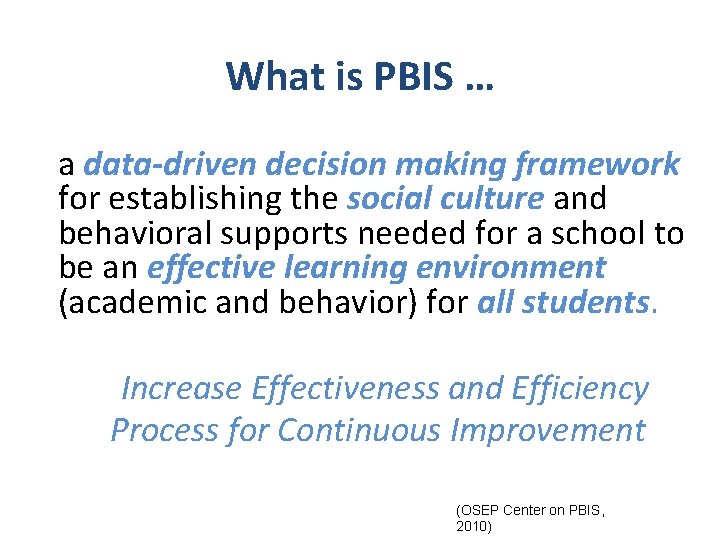 What is PBIS …

a data-driven decision making framework for establishing the social culture and behavioral supports needed for a school to be an effective learning environment (academic and behavior) for all students.

Increase Effectiveness and Efficiency
Process for Continuous Improvement

(OSEP Center on PBIS, 2010)